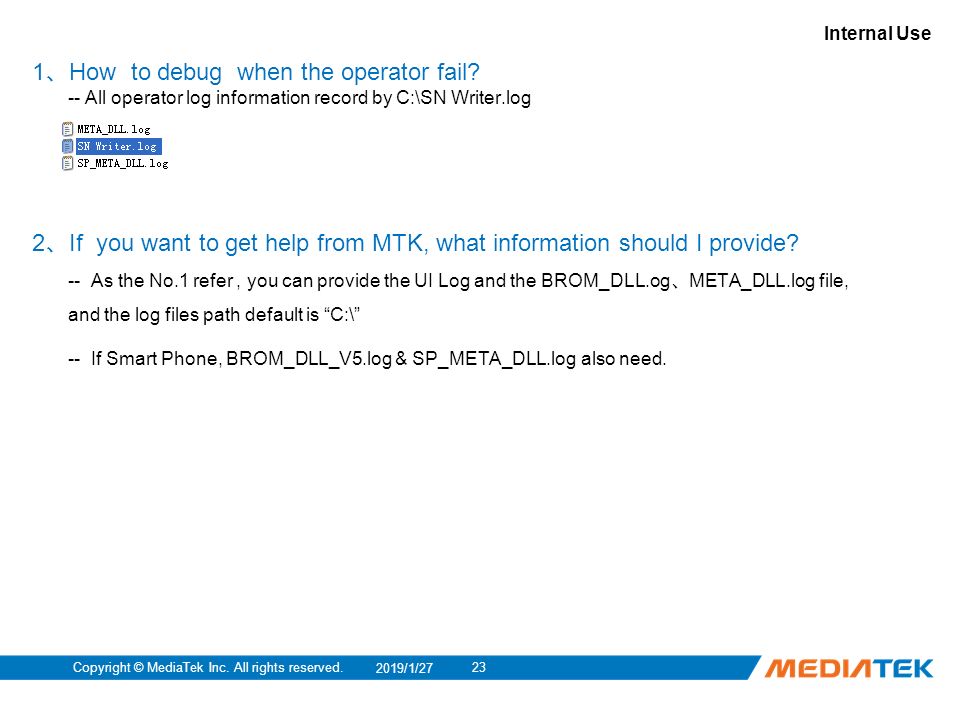 Internal Use

1、How to debug when the operator fail?
-- All operator log information record by C:\SN Writer.log

META_DLL.log
SN Writer.log
SP_META_DLL.log

2、If you want to get help from MTK, what information should I provide?

-- As the No.1 refer , you can provide the UI Log and the BROM_DLL.og、META_DLL.log file, and the log files path default is “C:\”

-- If Smart Phone, BROM_DLL_V5.log & SP_META_DLL.log also need.

Copyright © MediaTek Inc. All rights reserved. 2019/1/27 23

MEDIATEK